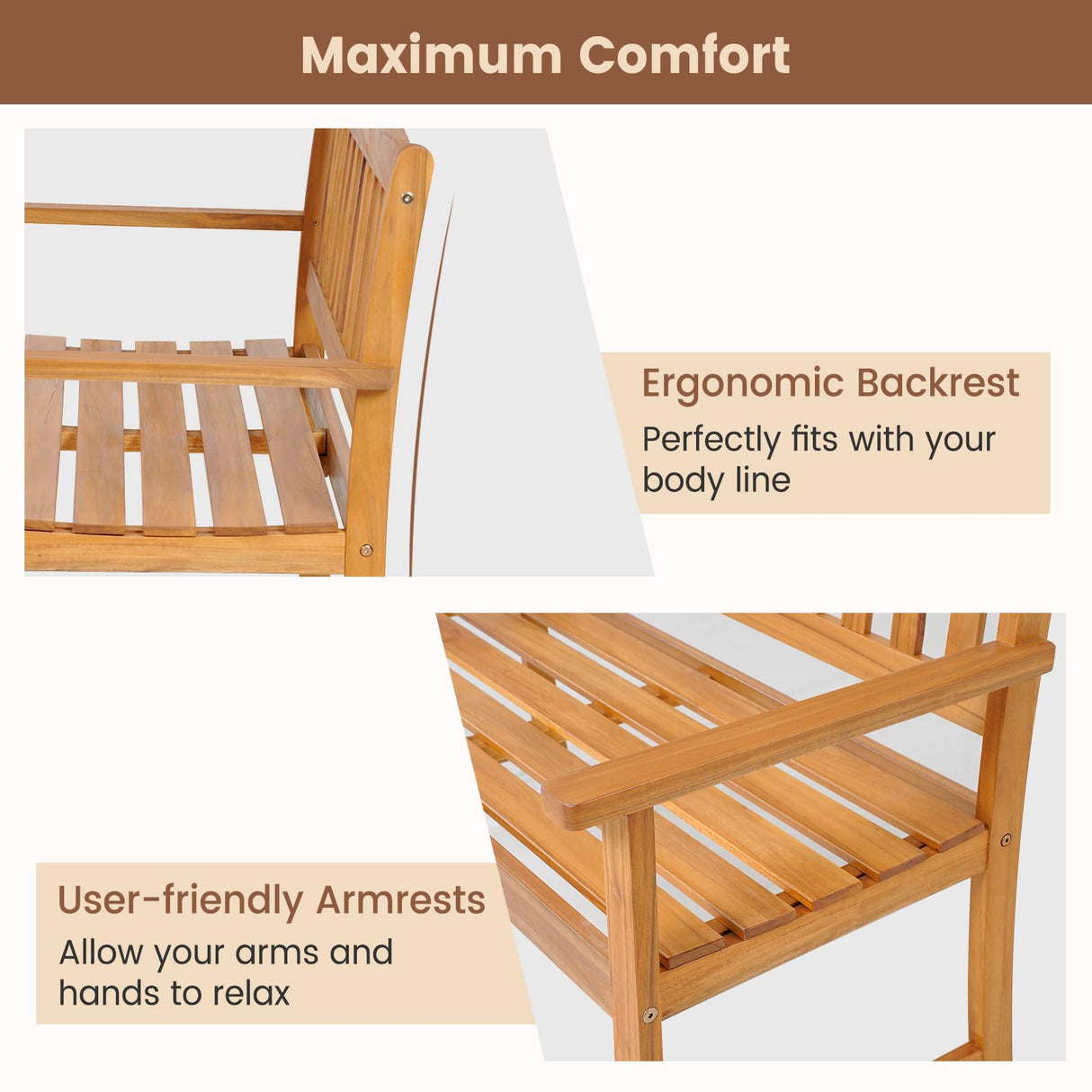 Maximum Comfort

Ergonomic Backrest
Perfectly fits with your body line

User-friendly Armrests
Allow your arms and hands to relax